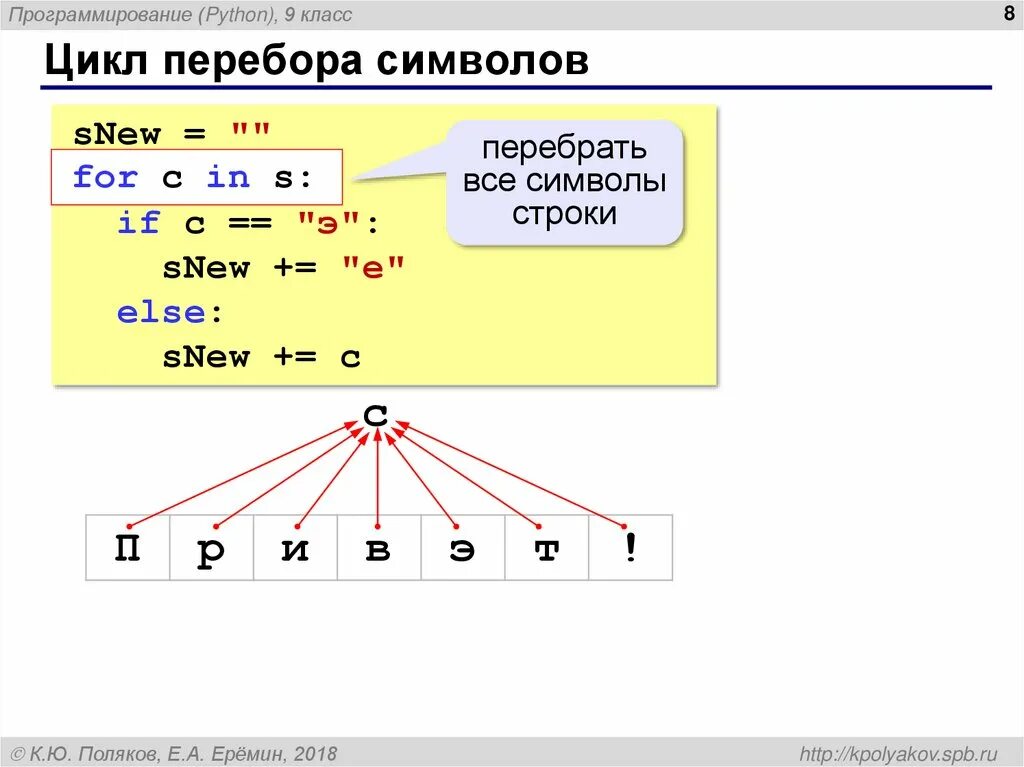 Программирование (Python), 9 класс

8

Цикл перебора символов

sNew = ""
for c in s:
  if c == "э":
    sNew += "е"
  else:
    sNew += c

перебрать все символы строки

c

| П | р | и | в | э | т | ! |
|---|---|---|---|---|---|---|

© К.Ю. Поляков, Е.А. Ерёмин, 2018

http://kpolyakov.spb.ru